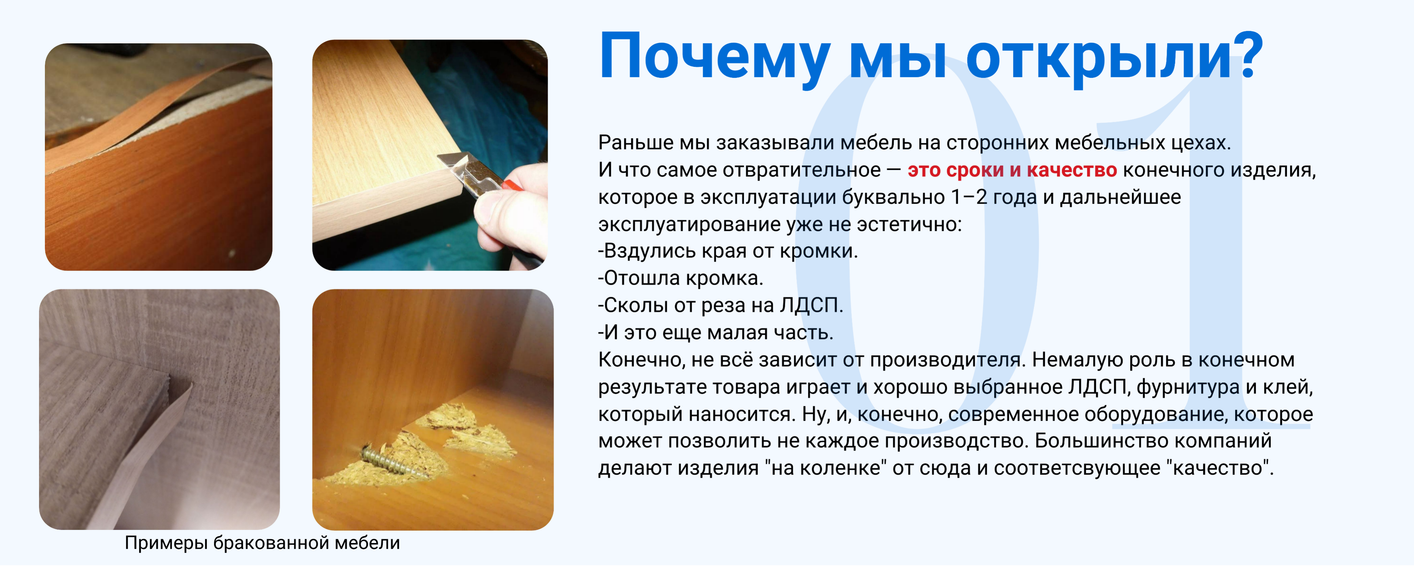 Почему мы открыли?

01

Раньше мы заказывали мебель на сторонних мебельных цехах.
И что самое отвратительное — это сроки и качество конечного изделия, которое в эксплуатации буквально 1–2 года и дальнейшее эксплуатирование уже не эстетично:
-Вздулись края от кромки.
-Отошла кромка.
-Сколы от реза на ЛДСП.
-И это еще малая часть.
Конечно, не всё зависит от производителя. Немалую роль в конечном результате товара играет и хорошо выбранное ЛДСП, фурнитура и клей, который наносится. Ну, и, конечно, современное оборудование, которое может позволить не каждое производство. Большинство компаний делают изделия "на коленке" от сюда и соответсвующее "качество".

Примеры бракованной мебели